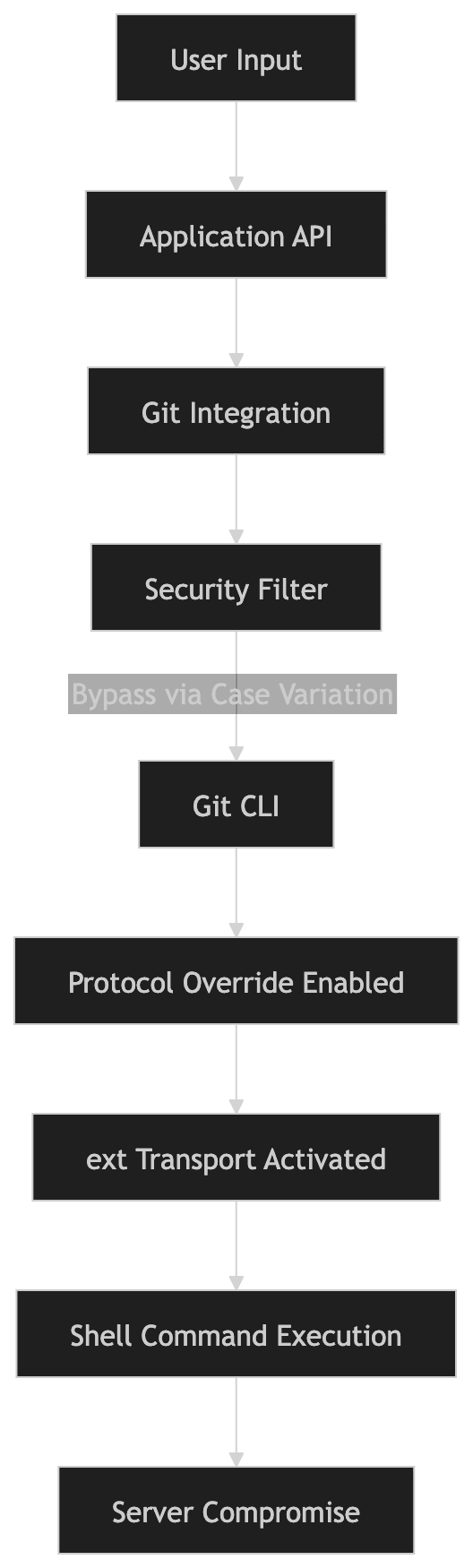 User Input

Application API

Git Integration

Security Filter

Bypass via Case Variation

Git CLI

Protocol Override Enabled

ext Transport Activated

Shell Command Execution

Server Compromise